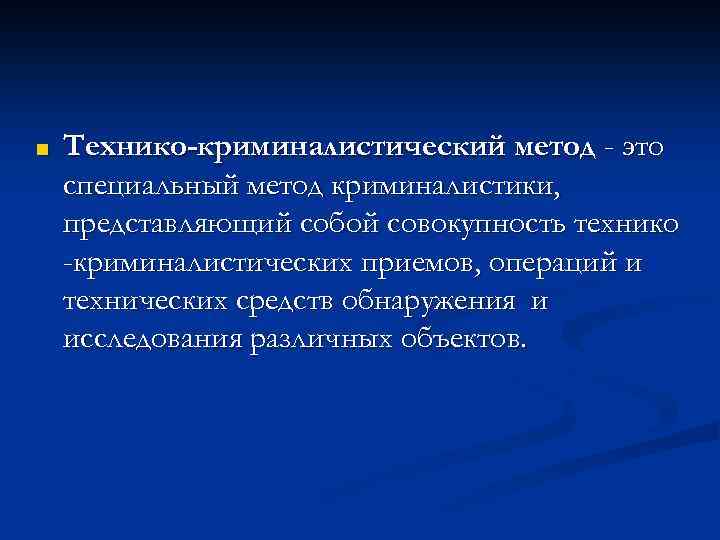 Технико-криминалистический метод - это специальный метод криминалистики, представляющий собой совокупность технико -криминалистических приемов, операций и технических средств обнаружения и исследования различных объектов.